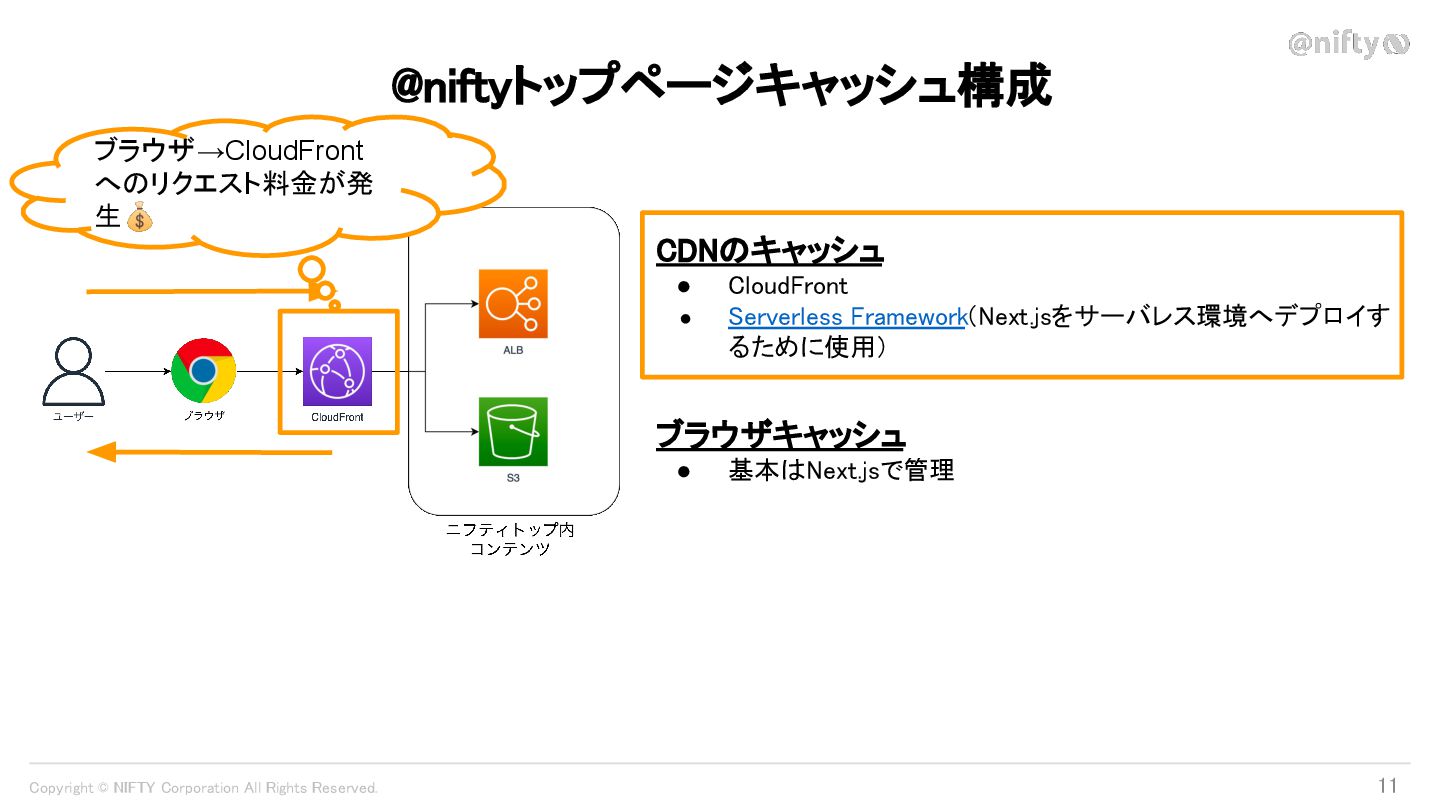 @nifty

@niftyトップページキャッシュ構成

ブラウザ→CloudFrontへのリクエスト料金が発生💰

ユーザー

ブラウザ

CloudFront

ALB

S3

ニフティトップ内コンテンツ

CDNのキャッシュ

● CloudFront
● Serverless Framework(Next.jsをサーバレス環境へデプロイするために使用)

ブラウザキャッシュ

● 基本はNext.jsで管理

Copyright © NIFTY Corporation All Rights Reserved.

11